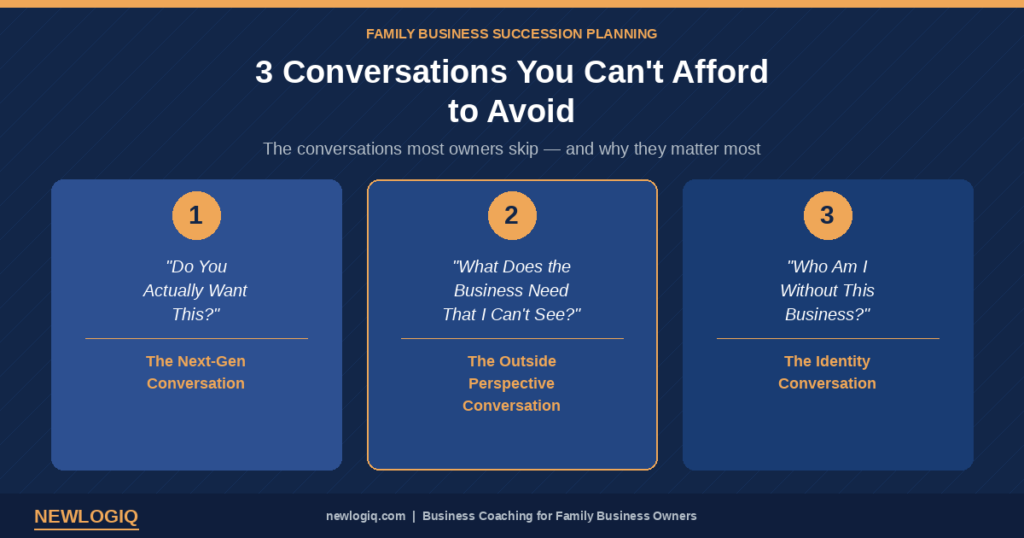 FAMILY BUSINESS SUCCESSION PLANNING

3 Conversations You Can't Afford to Avoid

The conversations most owners skip — and why they matter most

1

"Do You Actually Want This?"

The Next-Gen Conversation

2

"What Does the Business Need That I Can't See?"

The Outside Perspective Conversation

3

"Who Am I Without This Business?"

The Identity Conversation

NEWLOGIQ

newlogiq.com | Business Coaching for Family Business Owners